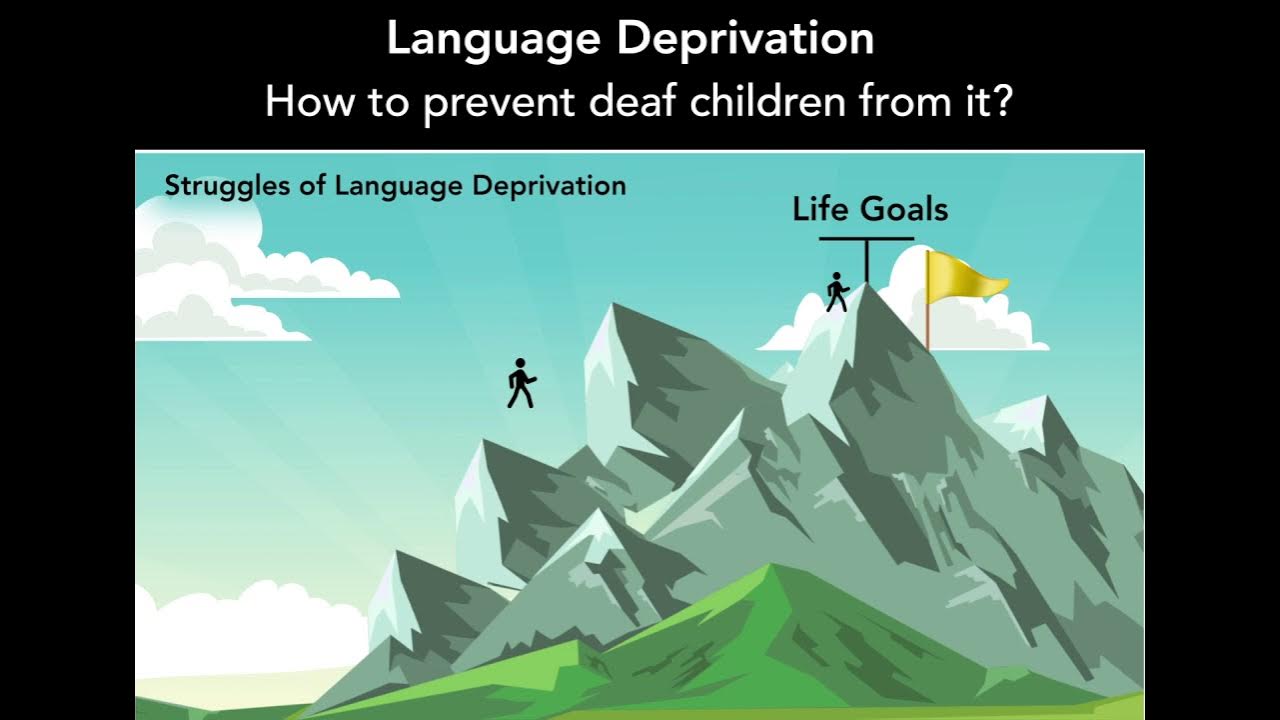 Language Deprivation
How to prevent deaf children from it?

Struggles of Language Deprivation

Life Goals